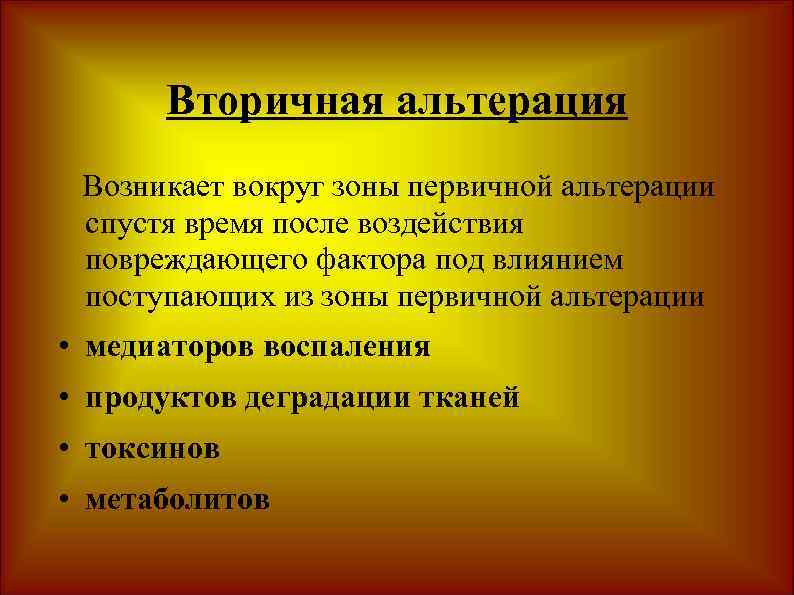 Вторичная альтерация

Возникает вокруг зоны первичной альтерации спустя время после воздействия повреждающего фактора под влиянием поступающих из зоны первичной альтерации

• медиаторов воспаления
• продуктов деградации тканей
• токсинов
• метаболитов